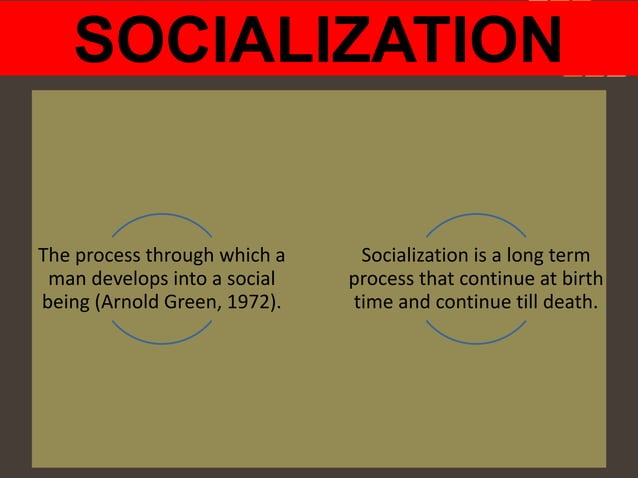 SOCIALIZATION

The process through which a man develops into a social being (Arnold Green, 1972).

Socialization is a long term process that continue at birth time and continue till death.